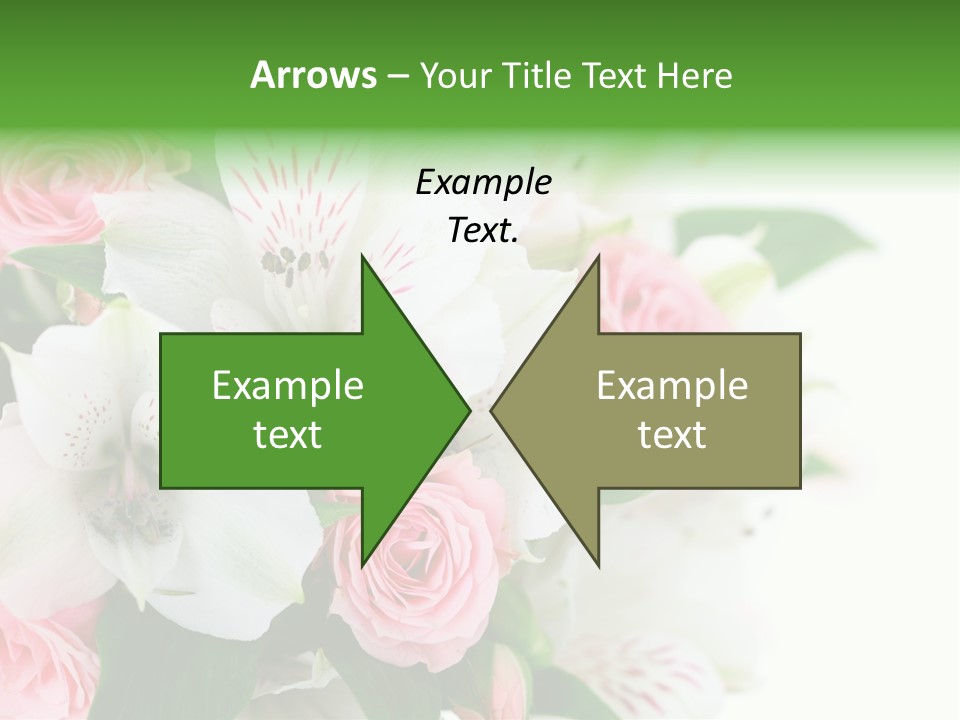 Arrows – Your Title Text Here

Example Text.

Example text

Example text